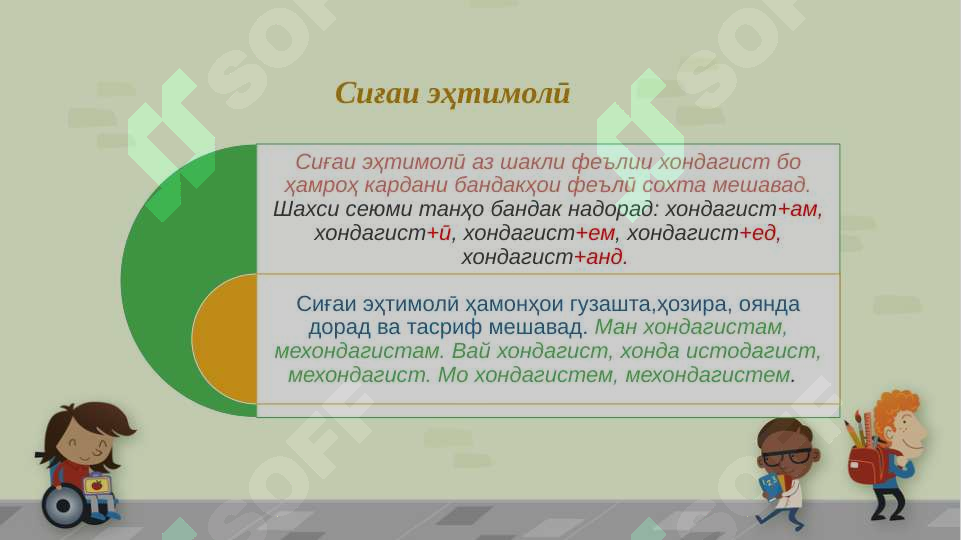 Сиғаи эҳтимолӣ

Сиғаи эҳтимолӣ аз шакли феълии хондагист бо ҳамроҳ кардани бандакҳои феълӣ сохта мешавад. Шахси сеюми танҳо бандак надорад: хондагист+ам, хондагист+ӣ, хондагист+ем, хондагист+ед, хондагист+анд.

Сиғаи эҳтимолӣ ҳамонҳои гузашта,ҳозира, оянда дорад ва тасриф мешавад. Ман хондагистам, мехондагистам. Вай хондагист, хонда истодагист, мехондагист. Мо хондагистем, мехондагистем.